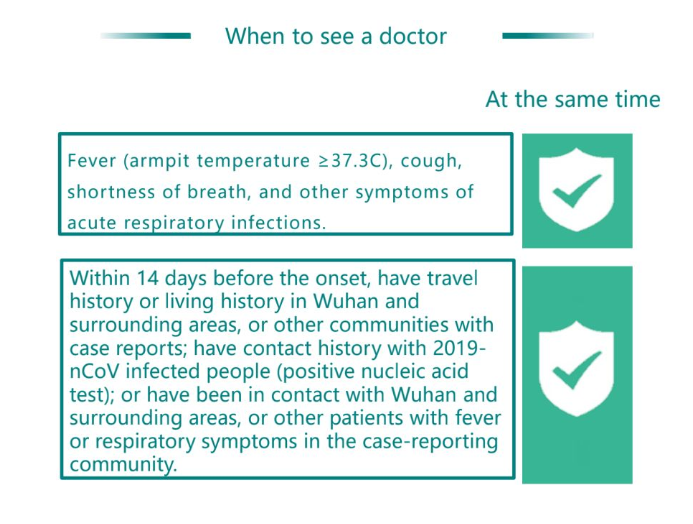 When to see a doctor

At the same time

Fever (armpit temperature ≥37.3C), cough, shortness of breath, and other symptoms of acute respiratory infections.

Within 14 days before the onset, have travel history or living history in Wuhan and surrounding areas, or other communities with case reports; have contact history with 2019-nCoV infected people (positive nucleic acid test); or have been in contact with Wuhan and surrounding areas, or other patients with fever or respiratory symptoms in the case-reporting community.